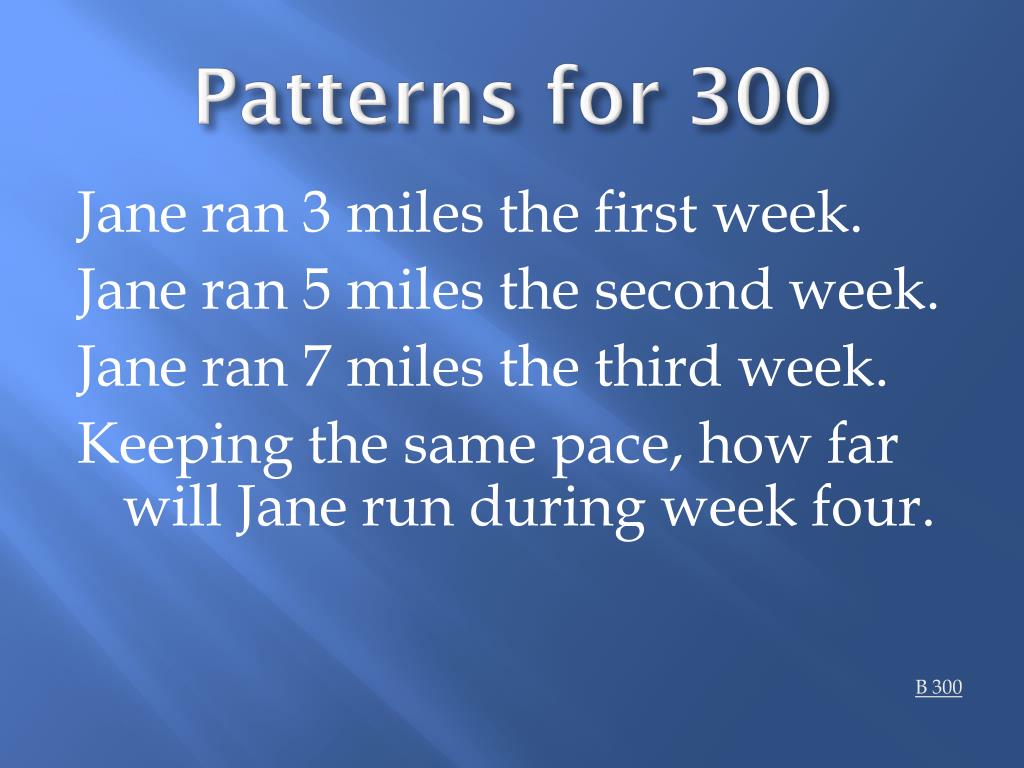 Patterns for 300

Jane ran 3 miles the first week.

Jane ran 5 miles the second week.

Jane ran 7 miles the third week.

Keeping the same pace, how far will Jane run during week four.

B 300